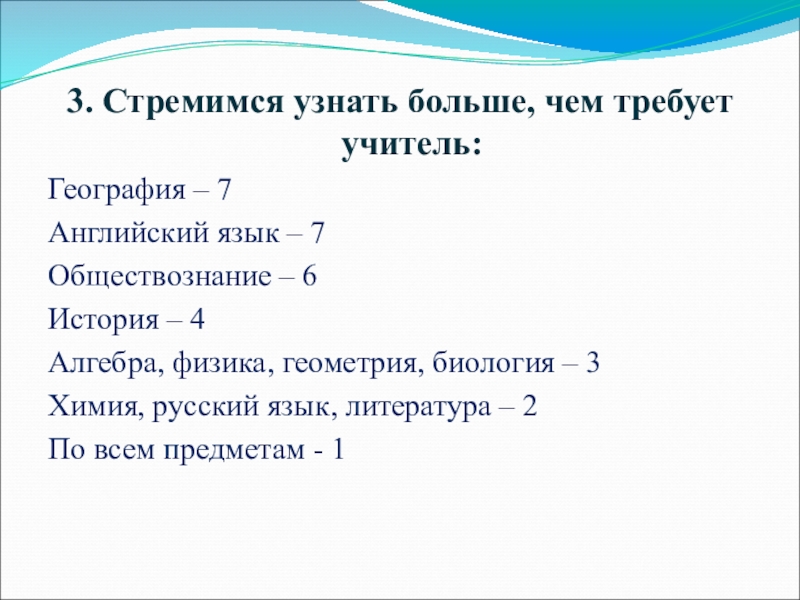 3. Стремимся узнать больше, чем требует учитель:

География – 7

Английский язык – 7

Обществознание – 6

История – 4

Алгебра, физика, геометрия, биология – 3

Химия, русский язык, литература – 2

По всем предметам - 1